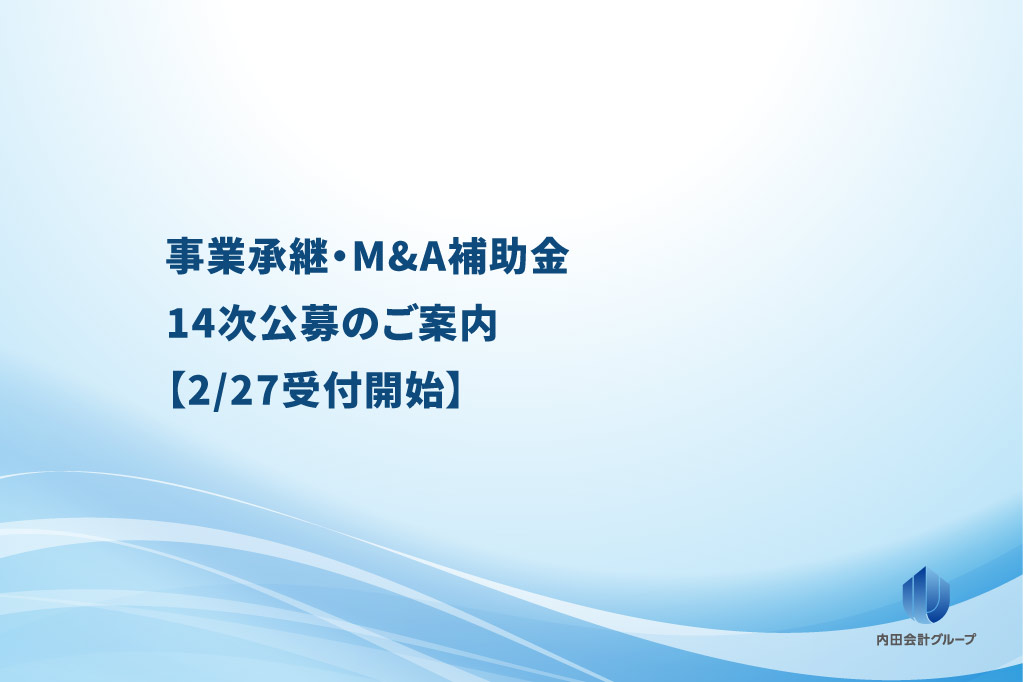 事業承継・M&A補助金
14次公募のご案内
【2/27受付開始】

内田会計グループ